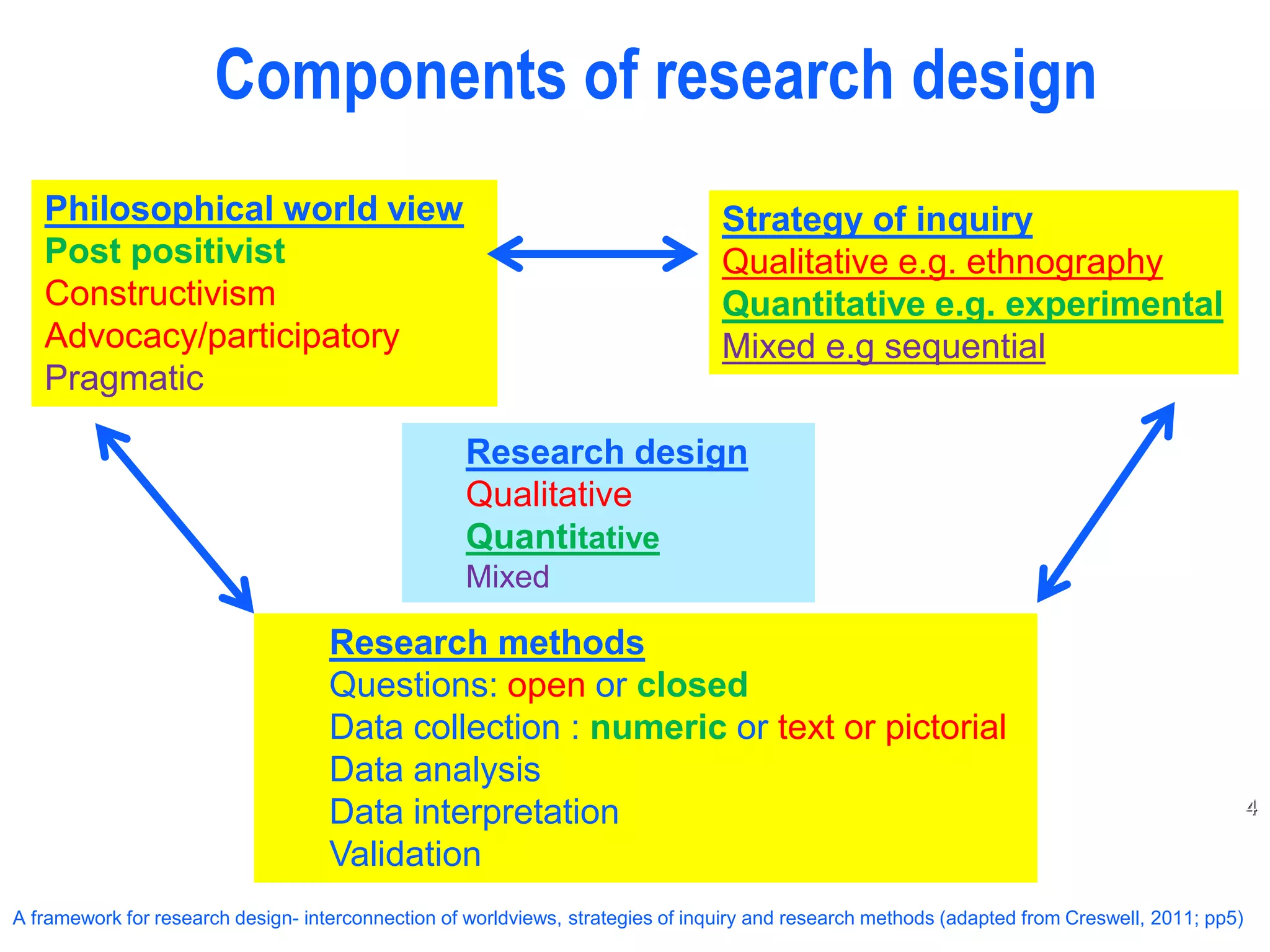 Components of research design

Philosophical world view
Post positivist
Constructivism
Advocacy/participatory
Pragmatic

Strategy of inquiry
Qualitative e.g. ethnography
Quantitative e.g. experimental
Mixed e.g sequential

Research design
Qualitative
Quantitative
Mixed

Research methods
Questions: open or closed
Data collection : numeric or text or pictorial
Data analysis
Data interpretation
Validation

4

A framework for research design- interconnection of worldviews, strategies of inquiry and research methods (adapted from Creswell, 2011; pp5)